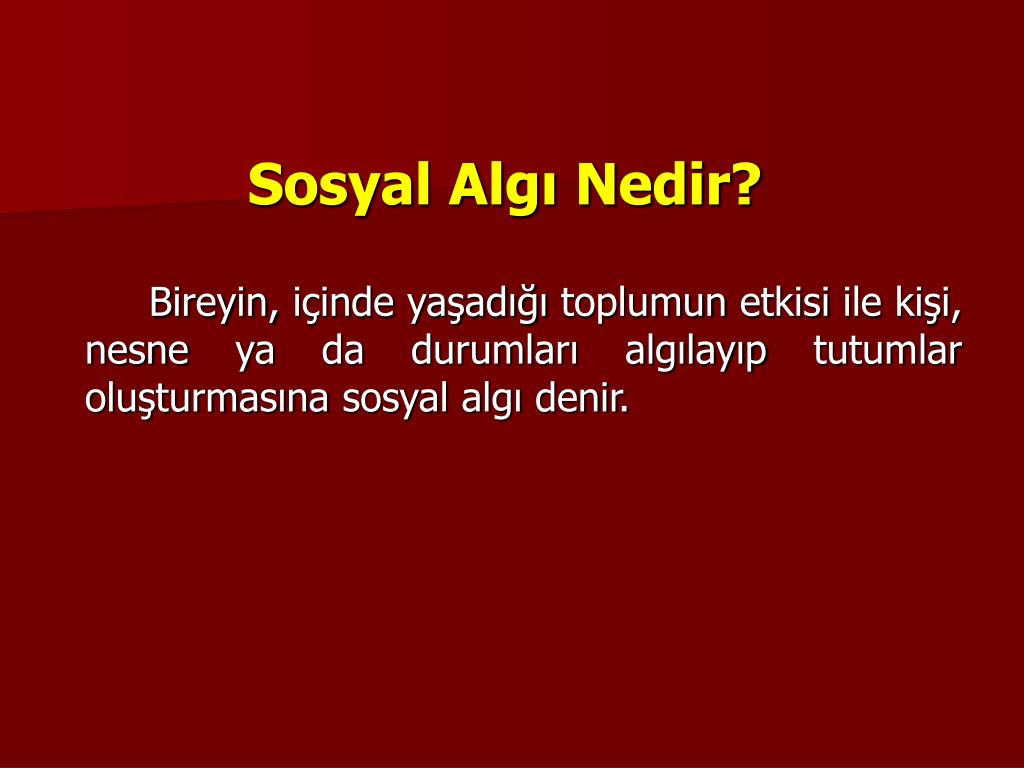 Sosyal Algı Nedir?

Bireyin, içinde yaşadığı toplumun etkisi ile kişi, nesne ya da durumları algılayıp tutumlar oluşturmasına sosyal algı denir.